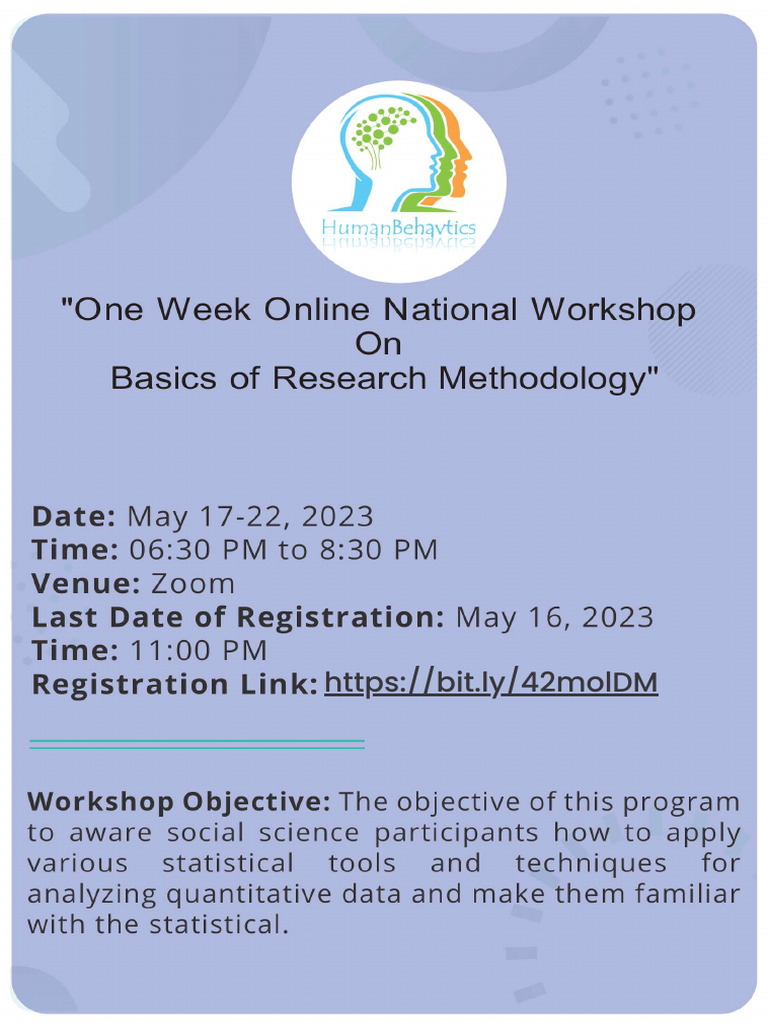 HumanBehavtics

"One Week Online National Workshop On Basics of Research Methodology"

Date: May 17-22, 2023
Time: 06:30 PM to 8:30 PM
Venue: Zoom
Last Date of Registration: May 16, 2023
Time: 11:00 PM
Registration Link: https://bit.ly/42molDM

Workshop Objective: The objective of this program to aware social science participants how to apply various statistical tools and techniques for analyzing quantitative data and make them familiar with the statistical.